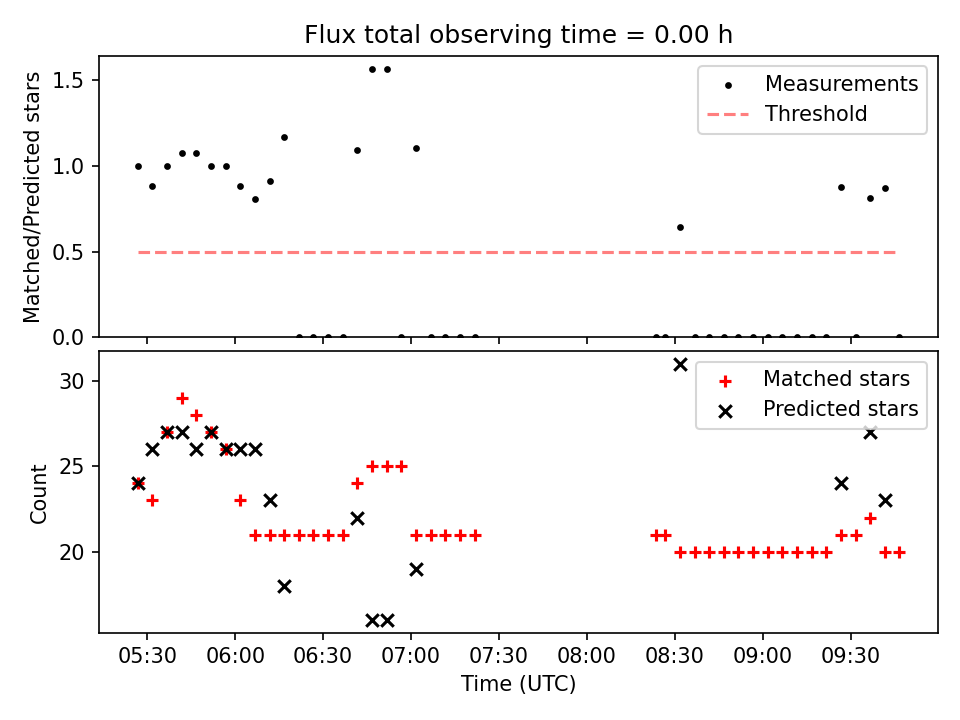 Flux total observing time = 0.00 h

Matched/Predicted stars

1.5
1.0
0.5
0.0

Measurements
Threshold

Count

30
25
20

Matched stars
Predicted stars

05:30
06:00
06:30
07:00
07:30
08:00
08:30
09:00
09:30

Time (UTC)